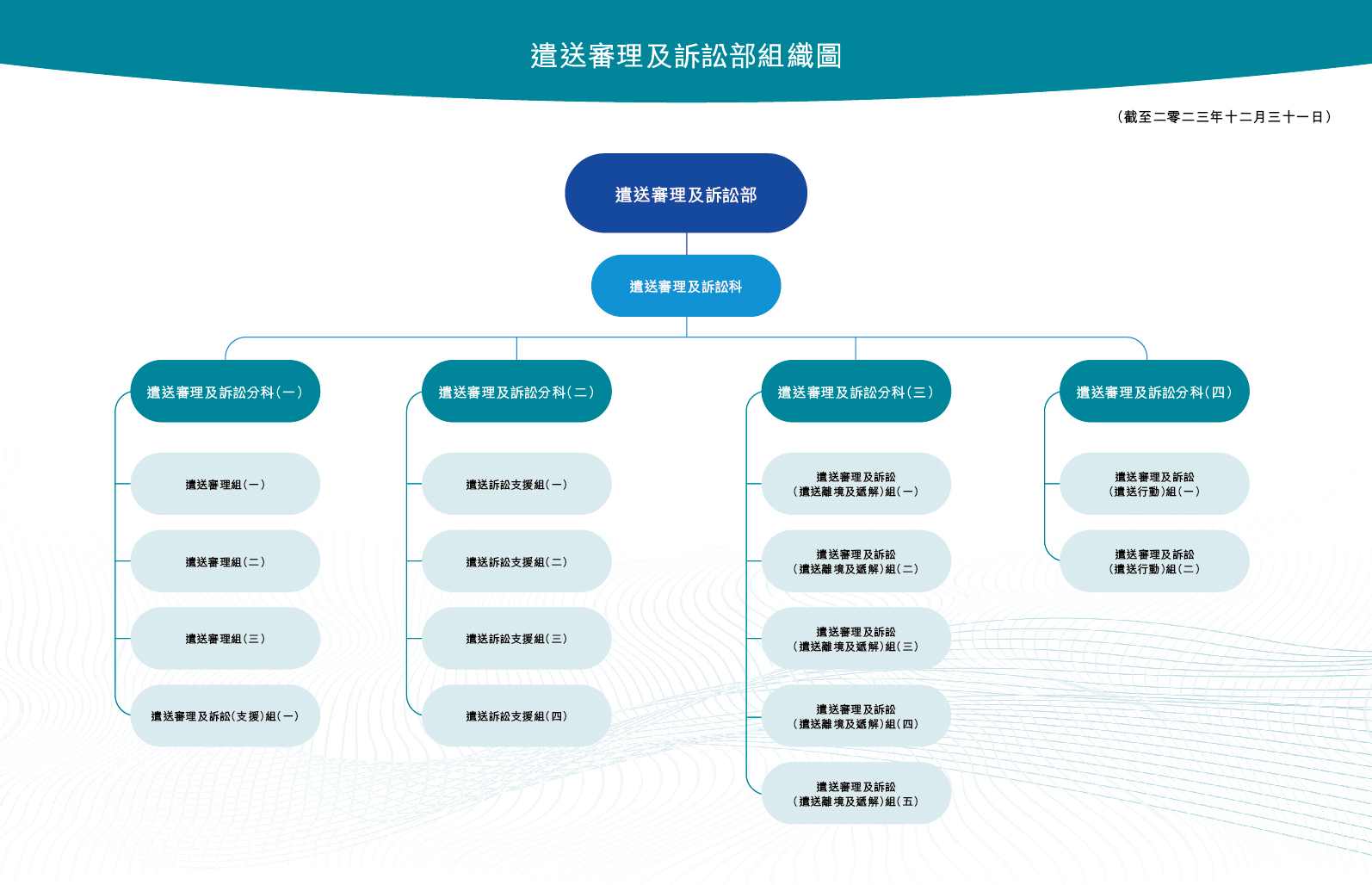 遣送審理及訴訟部組織圖

（截至二零二三年十二月三十一日）

遣送審理及訴訟部

遣送審理及訴訟科

遣送審理及訴訟分科（一）

遣送審理組（一）

遣送審理組（二）

遣送審理組（三）

遣送審理及訴訟（支援）組（一）

遣送審理及訴訟分科（二）

遣送訴訟支援組（一）

遣送訴訟支援組（二）

遣送訴訟支援組（三）

遣送訴訟支援組（四）

遣送審理及訴訟分科（三）

遣送審理及訴訟（遣送離境及遞解）組（一）

遣送審理及訴訟（遣送離境及遞解）組（二）

遣送審理及訴訟（遣送離境及遞解）組（三）

遣送審理及訴訟（遣送離境及遞解）組（四）

遣送審理及訴訟（遣送離境及遞解）組（五）

遣送審理及訴訟分科（四）

遣送審理及訴訟（遣送行動）組（一）

遣送審理及訴訟（遣送行動）組（二）